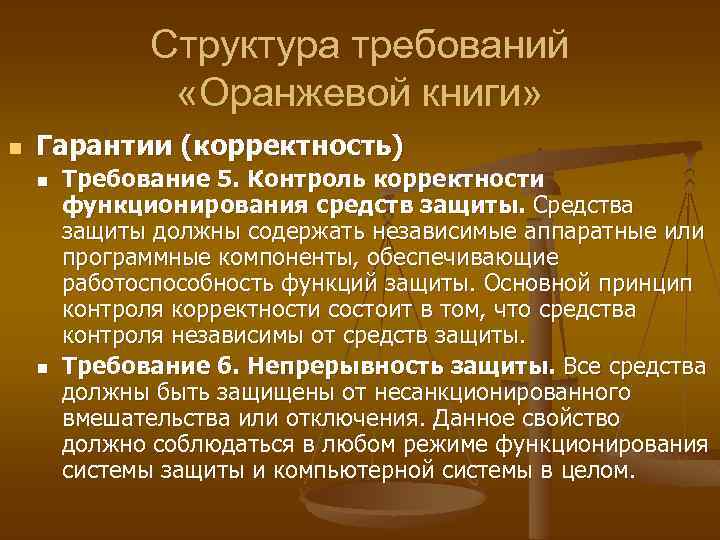 Структура требований «Оранжевой книги»

Гарантии (корректность)

Требование 5. Контроль корректности функционирования средств защиты. Средства защиты должны содержать независимые аппаратные или программные компоненты, обеспечивающие работоспособность функций защиты. Основной принцип контроля корректности состоит в том, что средства контроля независимы от средств защиты.

Требование 6. Непрерывность защиты. Все средства должны быть защищены от несанкционированного вмешательства или отключения. Данное свойство должно соблюдаться в любом режиме функционирования системы защиты и компьютерной системы в целом.